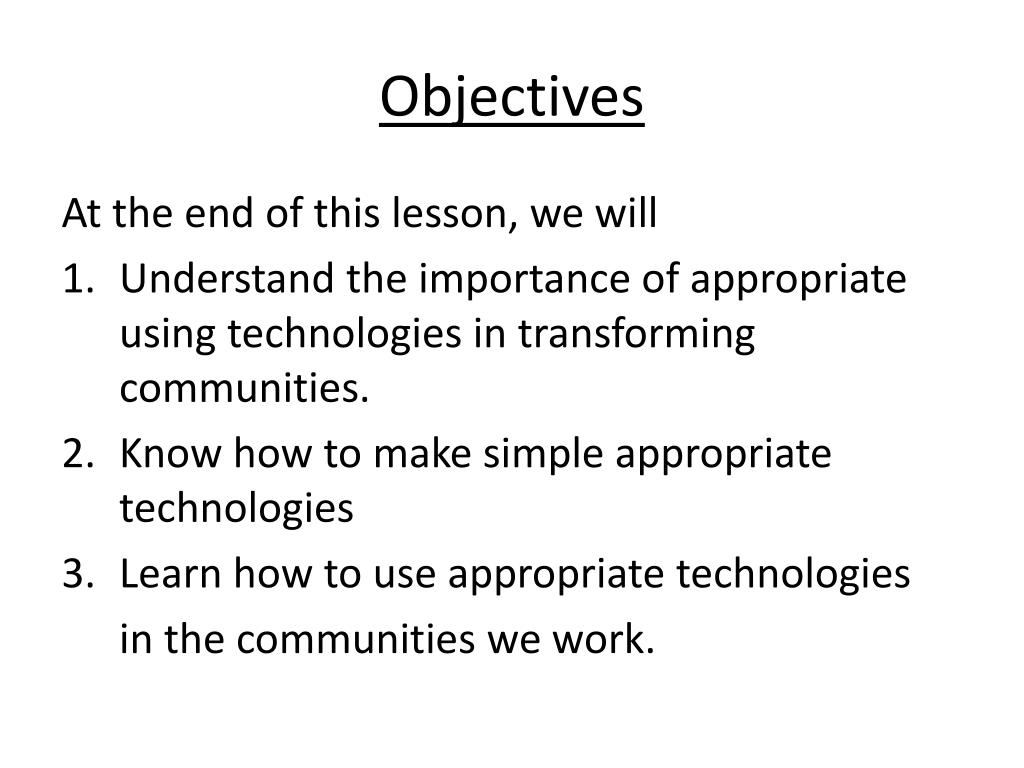 Objectives

At the end of this lesson, we will

1. Understand the importance of appropriate using technologies in transforming communities.
2. Know how to make simple appropriate technologies
3. Learn how to use appropriate technologies in the communities we work.